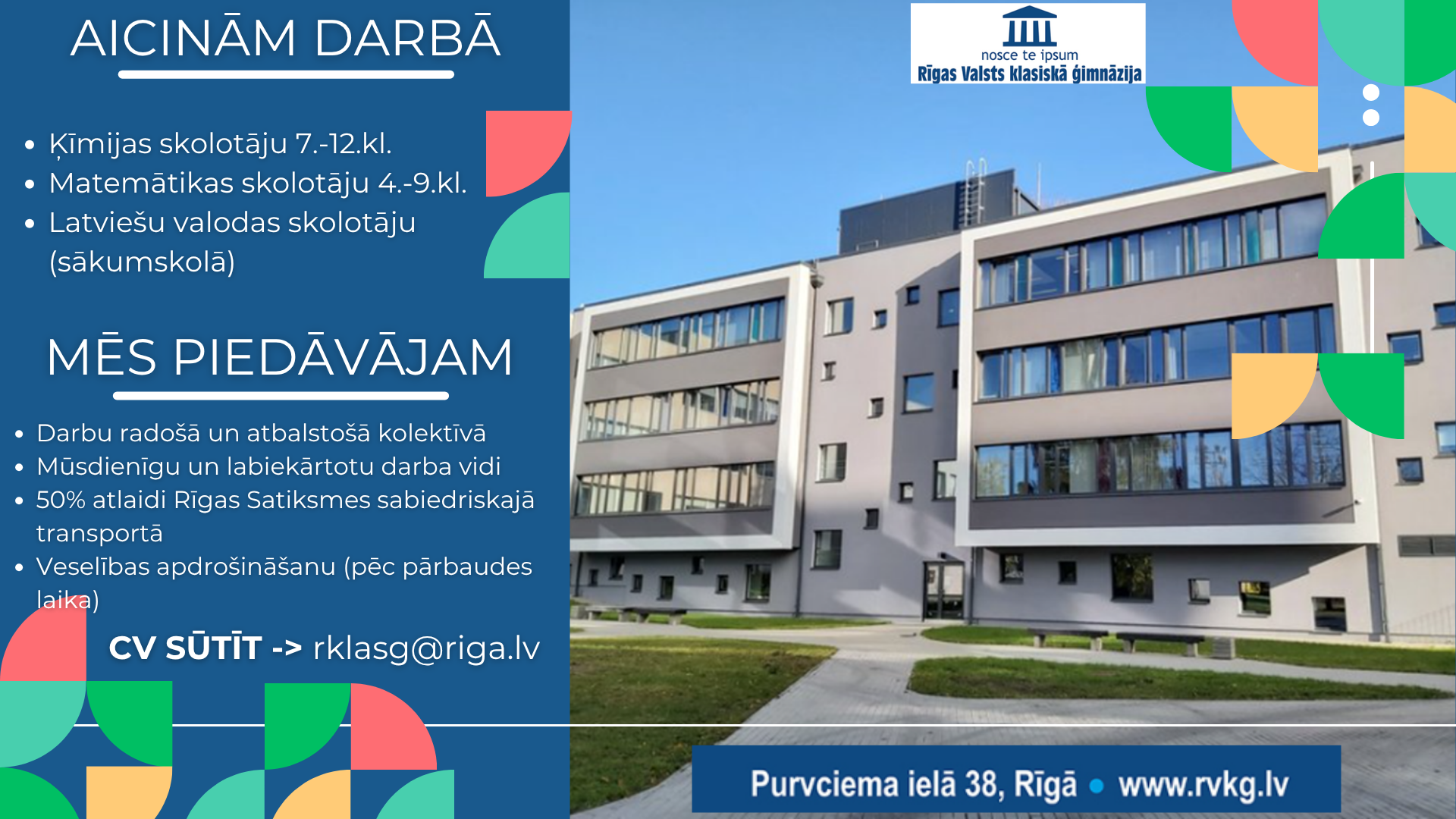 AICINĀM DARBĀ

- Ķīmijas skolotāju 7.-12.kl.
- Matemātikas skolotāju 4.-9.kl.
- Latviešu valodas skolotāju (sākumskolā)

MĒS PIEDĀVĀJAM

- Darbu radošā un atbalstošā kolektīvā
- Mūsdienīgu un labiekārtotu darba vidi
- 50% atlaidi Rīgas Satiksmes sabiedriskajā transportā
- Veselības apdrošināšanu (pēc pārbaudes laika)

CV SŪTĪT -> rklasg@riga.lv

nosce te ipsum
Rīgas Valsts klasiskā ģimnāzija

Purvciema ielā 38, Rīgā • www.rvkg.lv